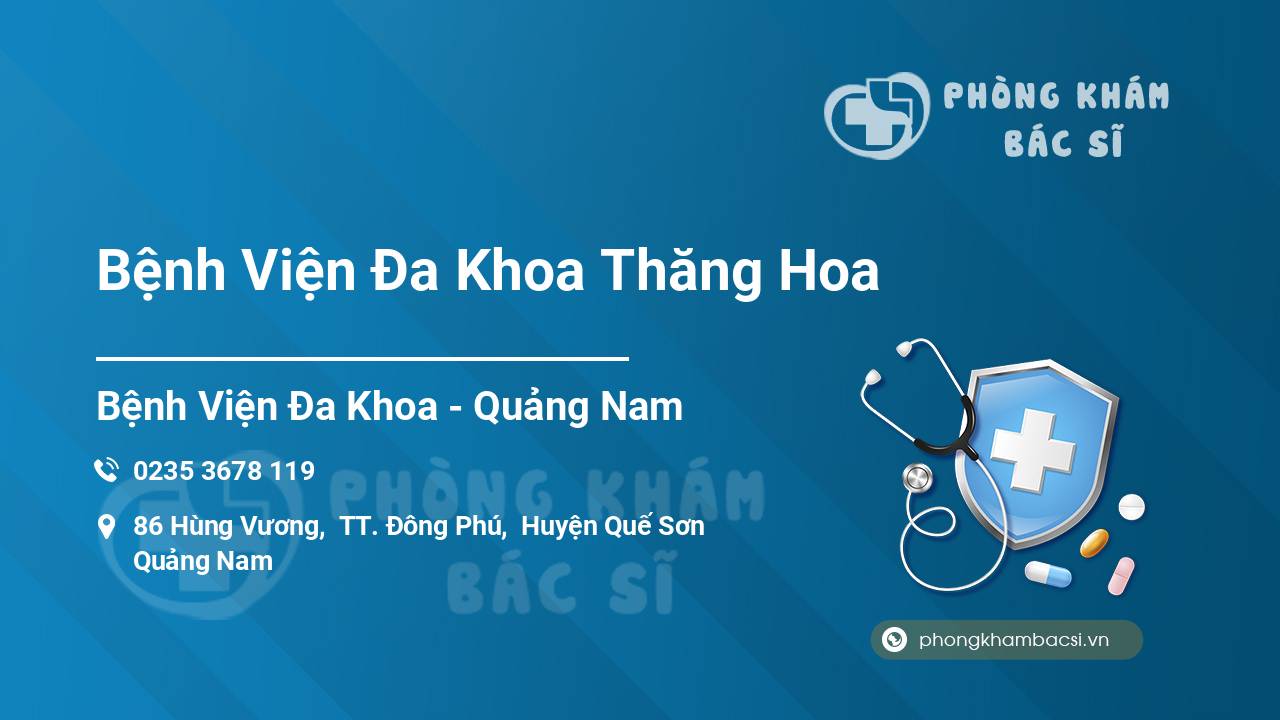 PHÒNG KHÁM
BÁC SĨ

Bệnh Viện Đa Khoa Thăng Hoa

Bệnh Viện Đa Khoa - Quảng Nam

0235 3678 119

86 Hùng Vương, TT. Đông Phú, Huyện Quế Sơn Quảng Nam

PHÒNG KHÁM
BÁC SĨ

phongkhambacsi.vn